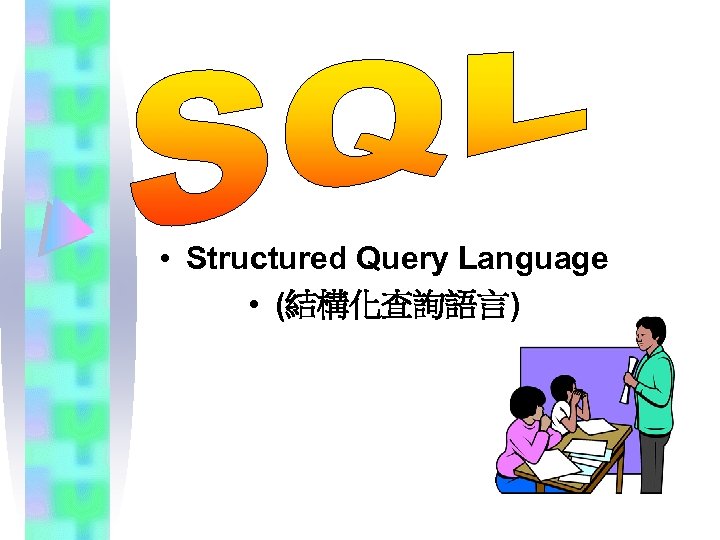 SQL

• Structured Query Language

• (結構化查詢語言)